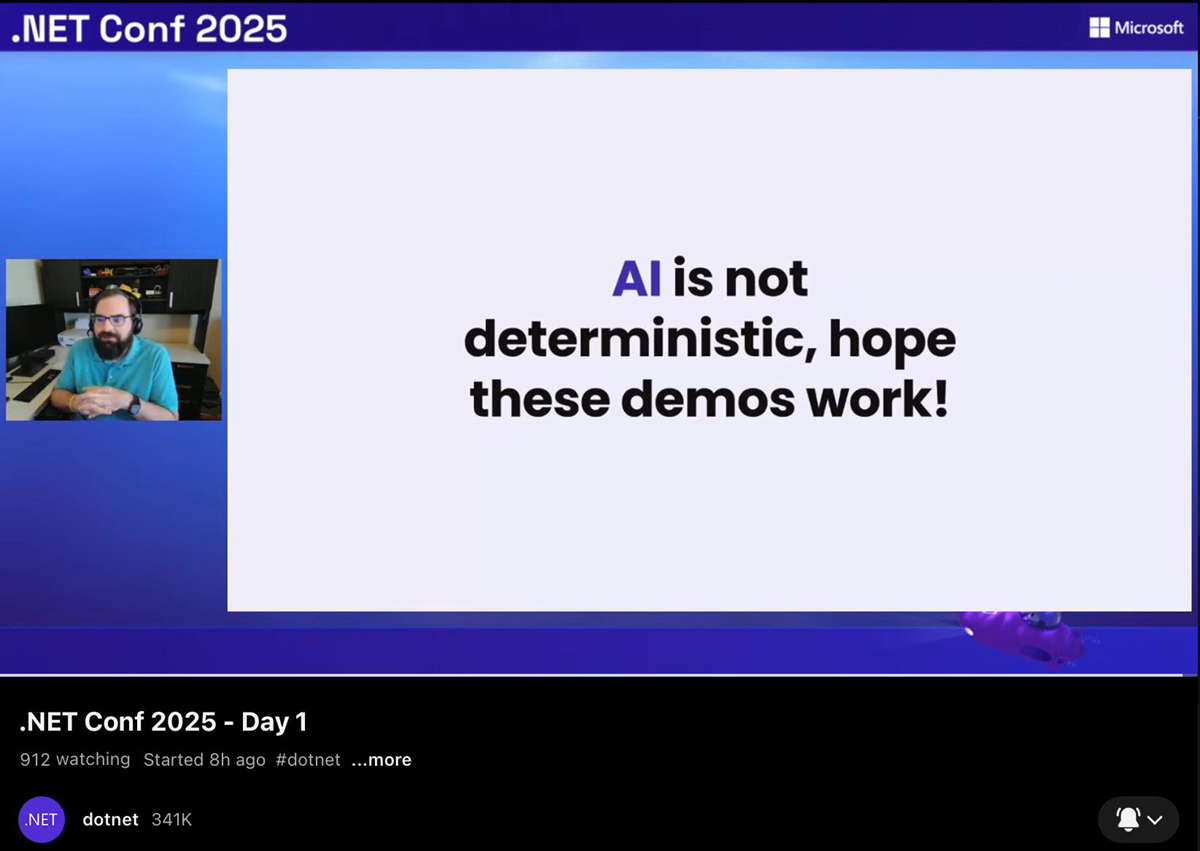 .NET Conf 2025

Microsoft

AI is not deterministic, hope these demos work!

.NET Conf 2025 - Day 1

912 watching Started 8h ago #dotnet ...more

.NET

dotnet 341K